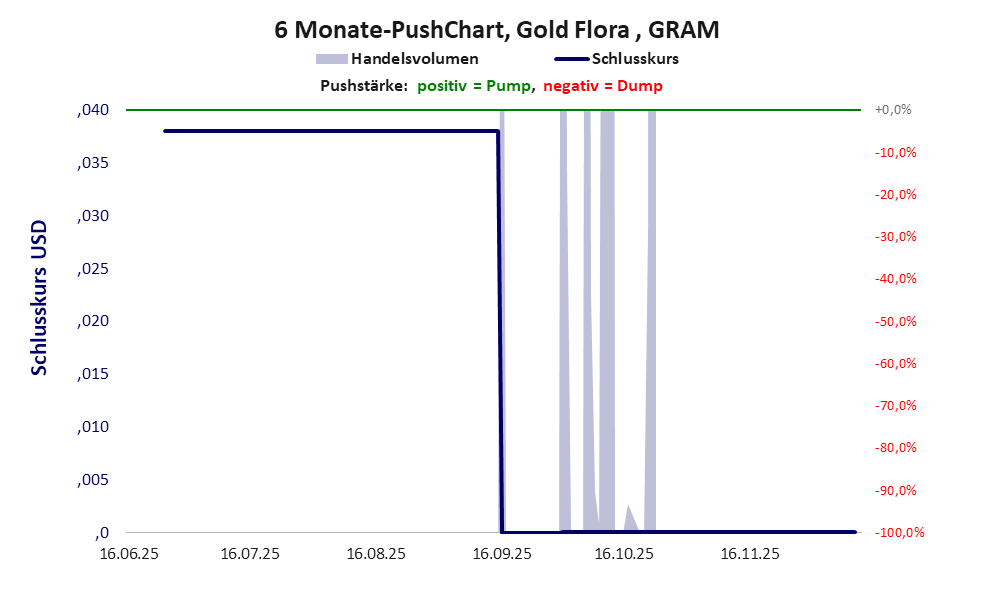 6 Monate-PushChart, Gold Flora , GRAM

Handelsvolumen Schlusskurs

Pushstärke: positiv = Pump, negativ = Dump

Schlusskurs USD

,040
,035
,030
,025
,020
,015
,010
,005
,0

+0,0%
-10,0%
-20,0%
-30,0%
-40,0%
-50,0%
-60,0%
-70,0%
-80,0%
-90,0%
-100,0%

16.06.25 16.07.25 16.08.25 16.09.25 16.10.25 16.11.25